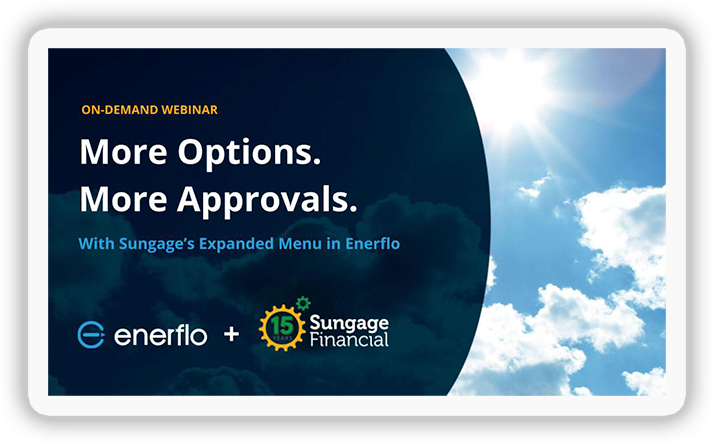 ON-DEMAND WEBINAR

More Options.
More Approvals.

With Sungage's Expanded Menu in Enerflo

enerflo + 15 YEARS Sungage Financial